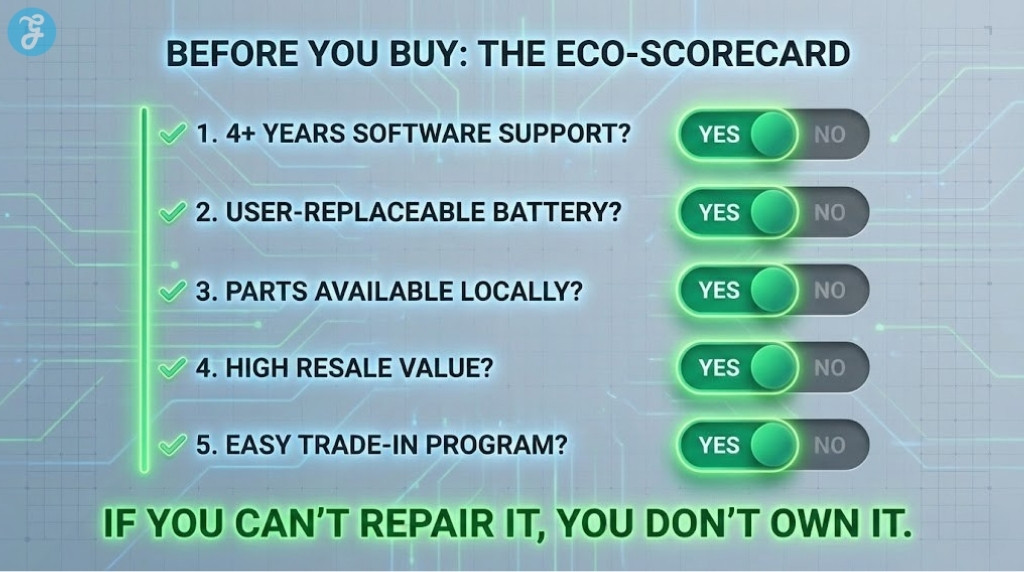 BEFORE YOU BUY: THE ECO-SCORECARD

1. 4+ YEARS SOFTWARE SUPPORT? YES NO

2. USER-REPLACEABLE BATTERY? YES NO

3. PARTS AVAILABLE LOCALLY? YES NO

4. HIGH RESALE VALUE? YES NO

5. EASY TRADE-IN PROGRAM? YES NO

IF YOU CAN'T REPAIR IT, YOU DON'T OWN IT.